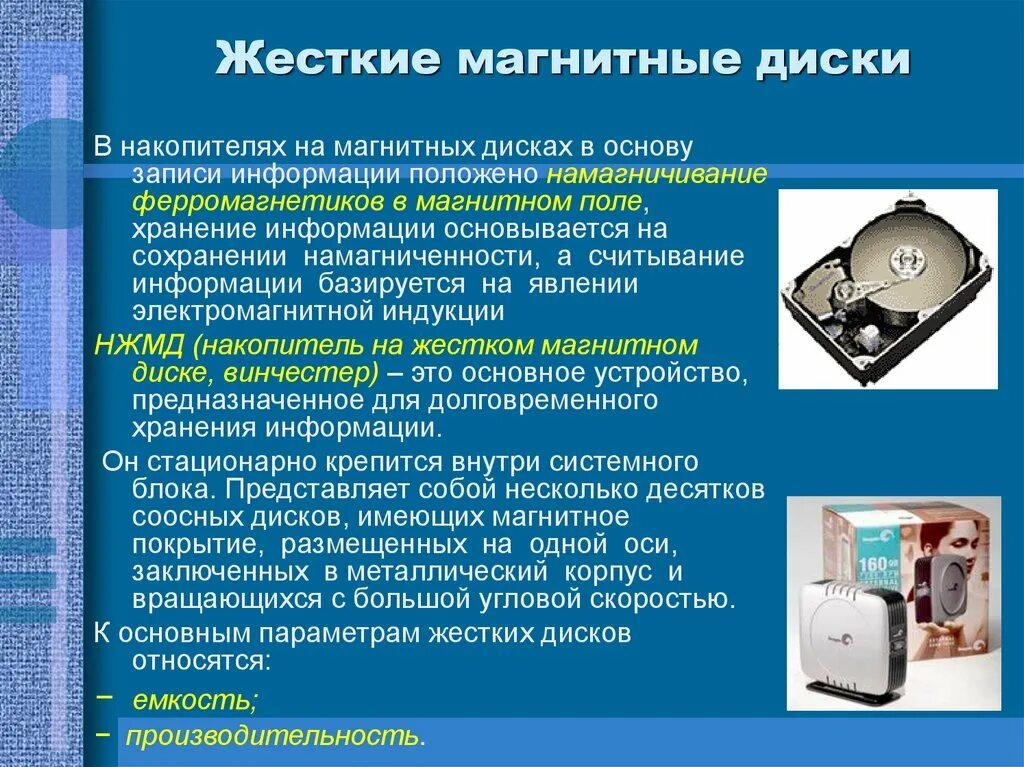 Жесткие магнитные диски

В накопителях на магнитных дисках в основу записи информации положено намагничивание ферромагнетиков в магнитном поле, хранение информации основывается на сохранении намагниченности, а считывание информации базируется на явлении электромагнитной индукции

НЖМД (накопитель на жестком магнитном диске, винчестер) – это основное устройство, предназначенное для долговременного хранения информации.

Он стационарно крепится внутри системного блока. Представляет собой несколько десятков соосных дисков, имеющих магнитное покрытие, размещенных на одной оси, заключенных в металлический корпус и вращающихся с большой угловой скоростью.

К основным параметрам жестких дисков относятся:

− емкость;

− производительность.

160 GB